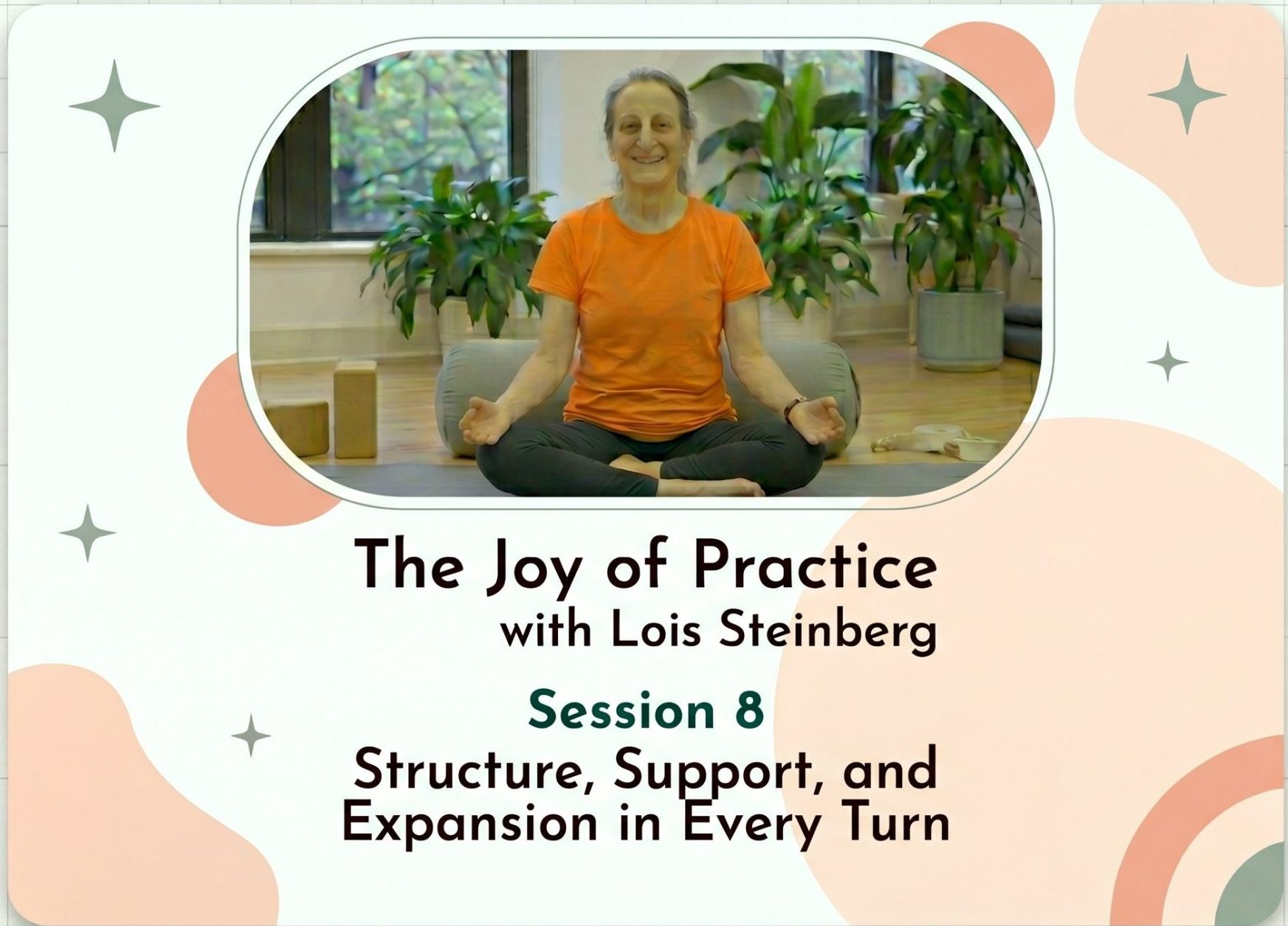 The Joy of Practice
with Lois Steinberg

Session 8
Structure, Support, and Expansion in Every Turn